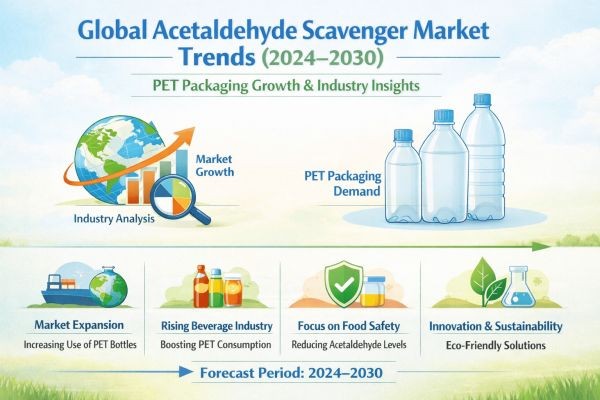 Global Acetaldehyde Scavenger Market Trends (2024–2030)

PET Packaging Growth & Industry Insights

Market Growth

Industry Analysis

PET Packaging Demand

Market Expansion
Increasing Use of PET Bottles

Rising Beverage Industry
Boosting PET Consumption

Focus on Food Safety
Reducing Acetaldehyde Levels

Innovation & Sustainability
Eco-Friendly Solutions

Forecast Period: 2024–2030